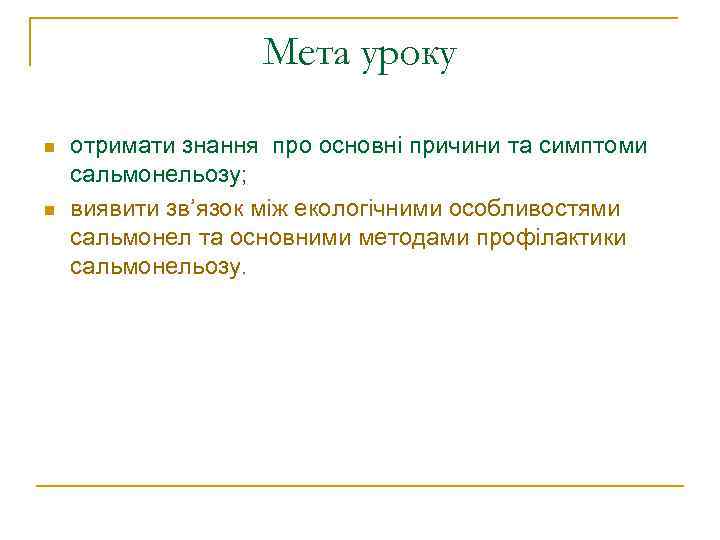 Мета уроку

- отримати знання про основні причини та симптоми сальмонельозу;
- виявити зв’язок між екологічними особливостями сальмонел та основними методами профілактики сальмонельозу.